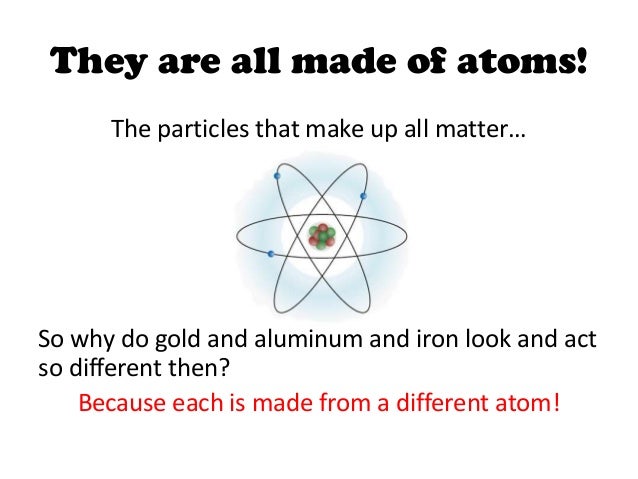 They are all made of atoms!

The particles that make up all matter…

So why do gold and aluminum and iron look and act so different then?

Because each is made from a different atom!